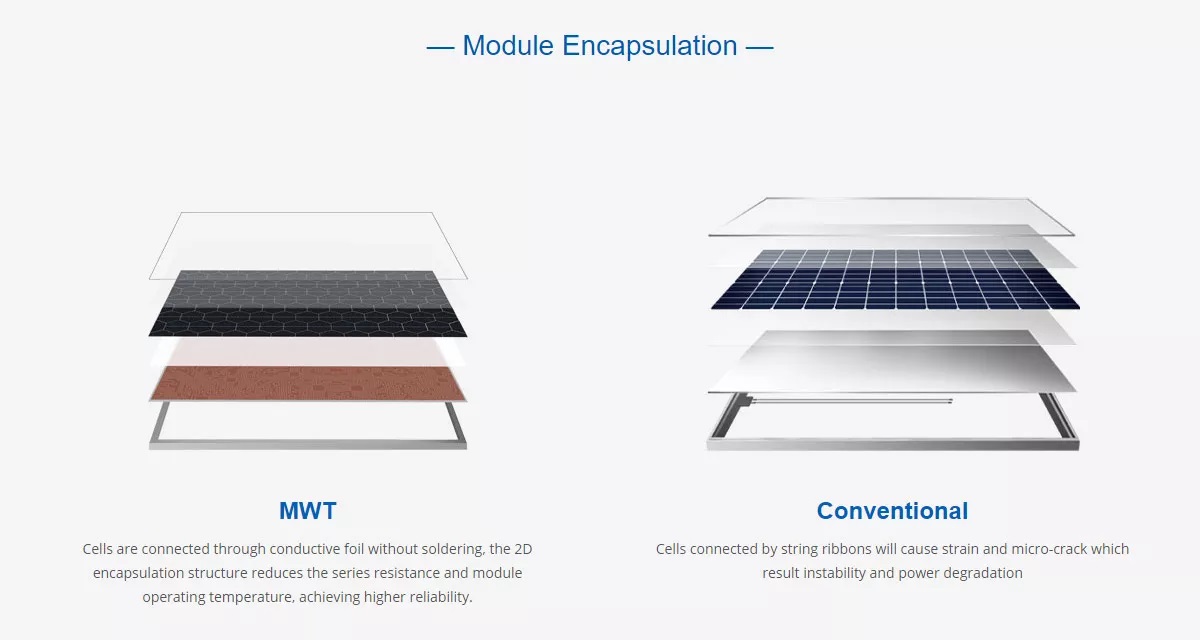 — Module Encapsulation —

MWT

Cells are connected through conductive foil without soldering, the 2D encapsulation structure reduces the series resistance and module operating temperature, achieving higher reliability.

Conventional

Cells connected by string ribbons will cause strain and micro-crack which result instability and power degradation